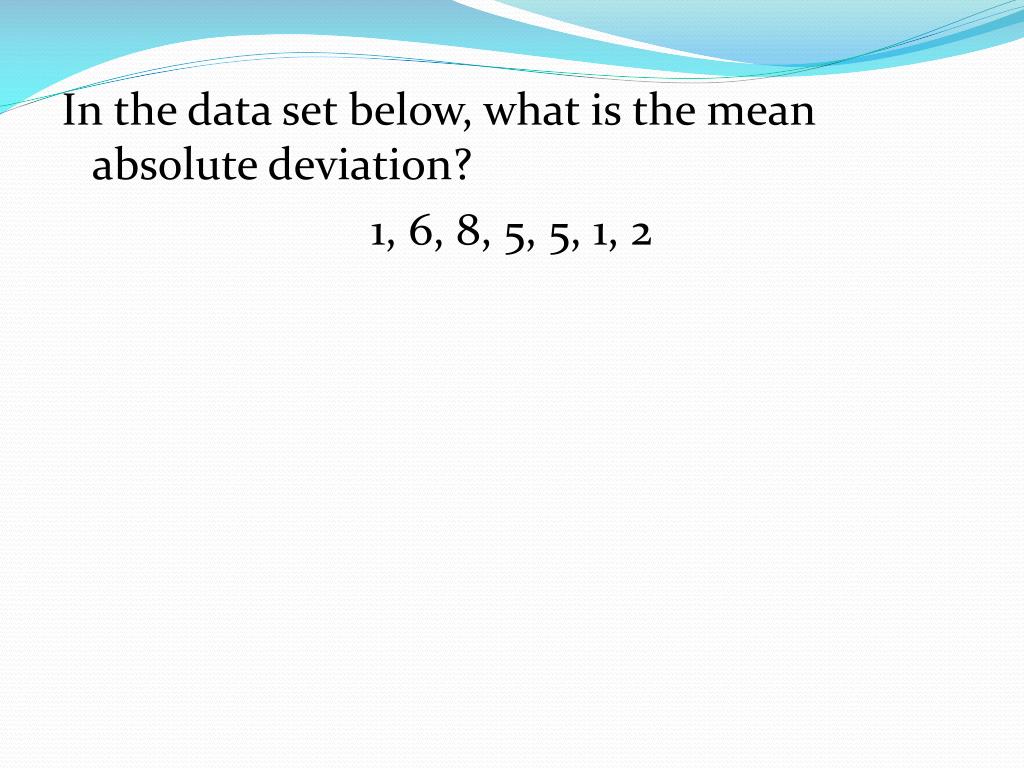 In the data set below, what is the mean absolute deviation?

1, 6, 8, 5, 5, 1, 2